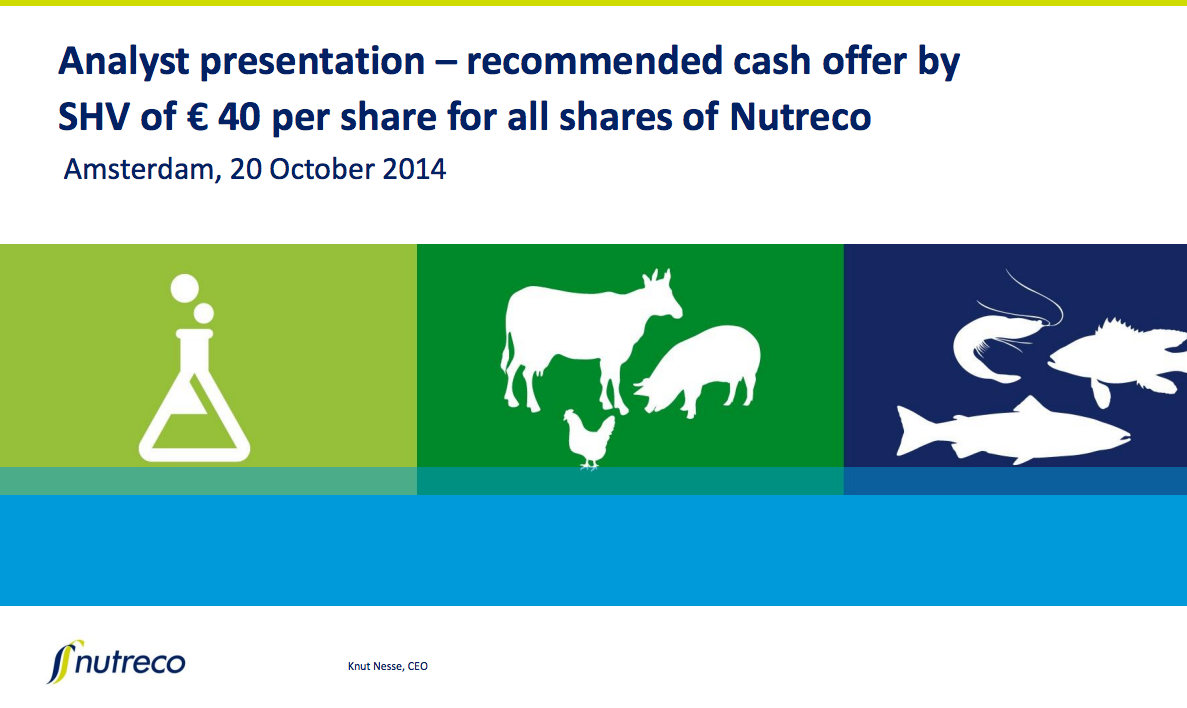 Analyst presentation – recommended cash offer by SHV of € 40 per share for all shares of Nutreco

Amsterdam, 20 October 2014

nutreco

Knut Nesse, CEO